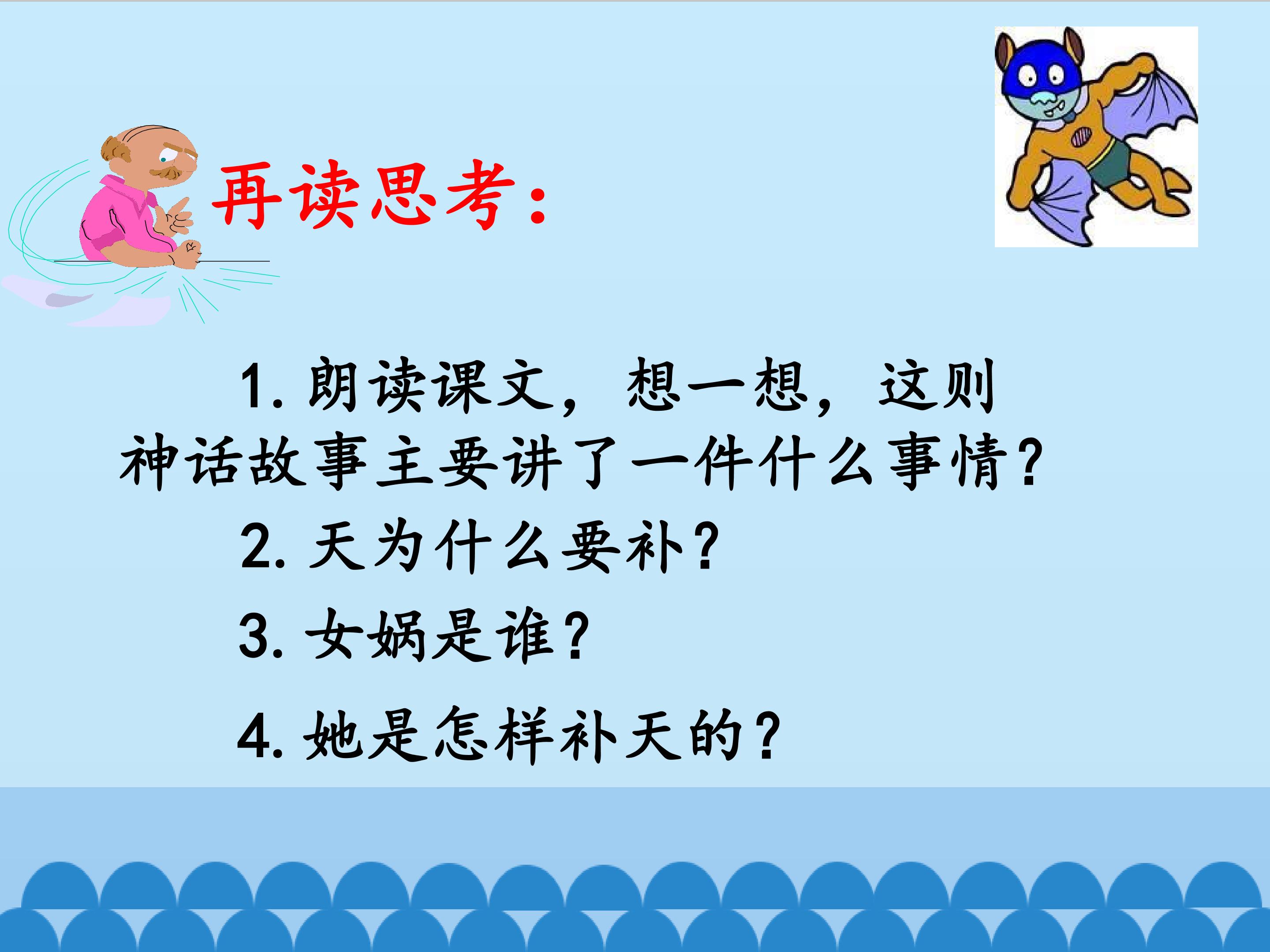 再读思考：

1.朗读课文，想一想，这则神话故事主要讲了一件什么事情？

2.天为什么要补？

3.女娲是谁？

4.她是怎样补天的？